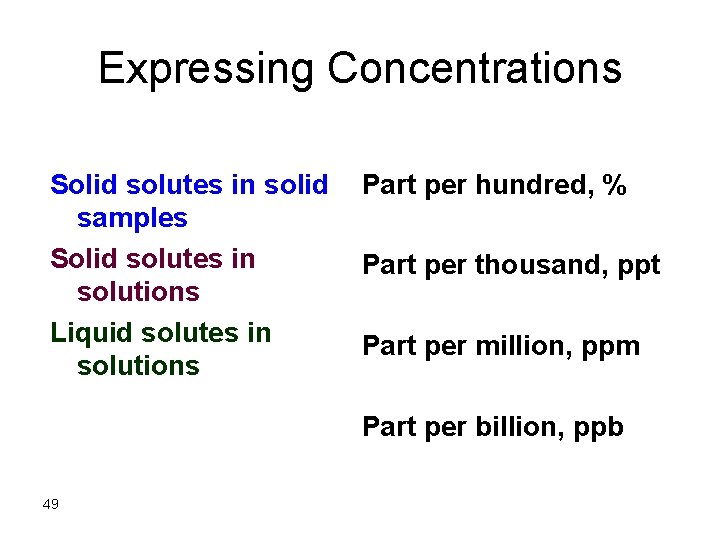 Expressing Concentrations

Solid solutes in solid samples

Solid solutes in solutions

Liquid solutes in solutions

Part per hundred, %

Part per thousand, ppt

Part per million, ppm

Part per billion, ppb

49